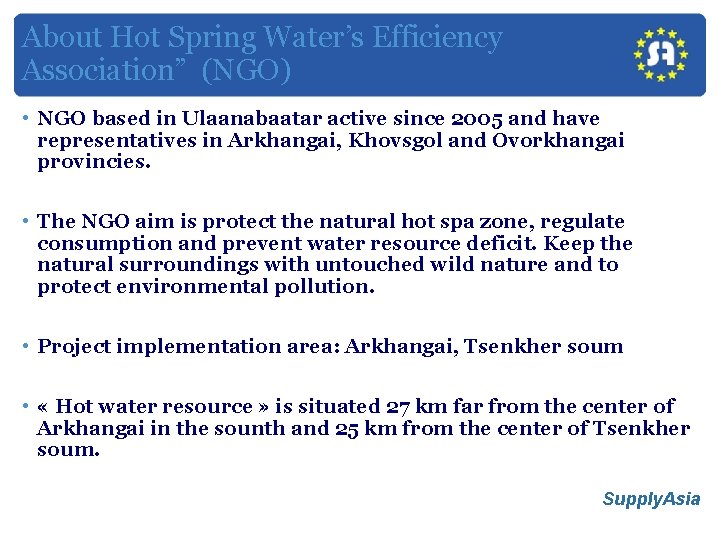 About Hot Spring Water's Efficiency Association" (NGO)

SA

• NGO based in Ulaanabaatar active since 2005 and have representatives in Arkhangai, Khovsgol and Ovorkhangai provincies.

• The NGO aim is protect the natural hot spa zone, regulate consumption and prevent water resource deficit. Keep the natural surroundings with untouched wild nature and to protect environmental pollution.

• Project implementation area: Arkhangai, Tsenkher soum

• « Hot water resource » is situated 27 km far from the center of Arkhangai in the sounth and 25 km from the center of Tsenkher soum.

SupplyAsia